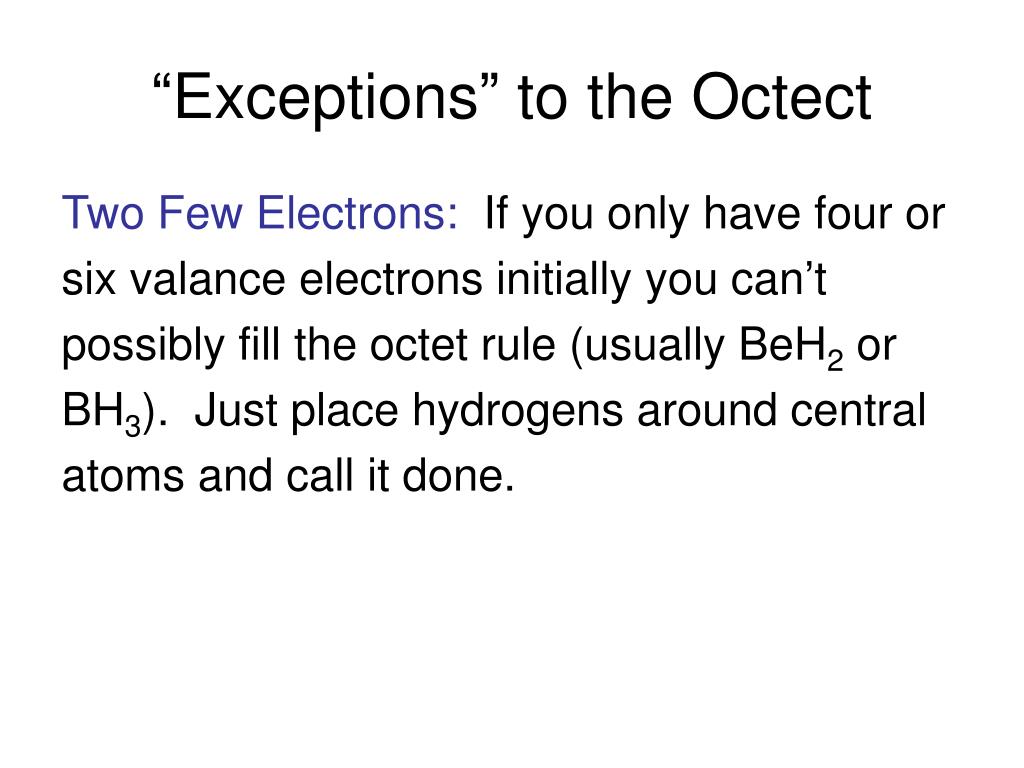 “Exceptions” to the Octect

Two Few Electrons: If you only have four or six valance electrons initially you can’t possibly fill the octet rule (usually $BeH_2$ or $BH_3$). Just place hydrogens around central atoms and call it done.